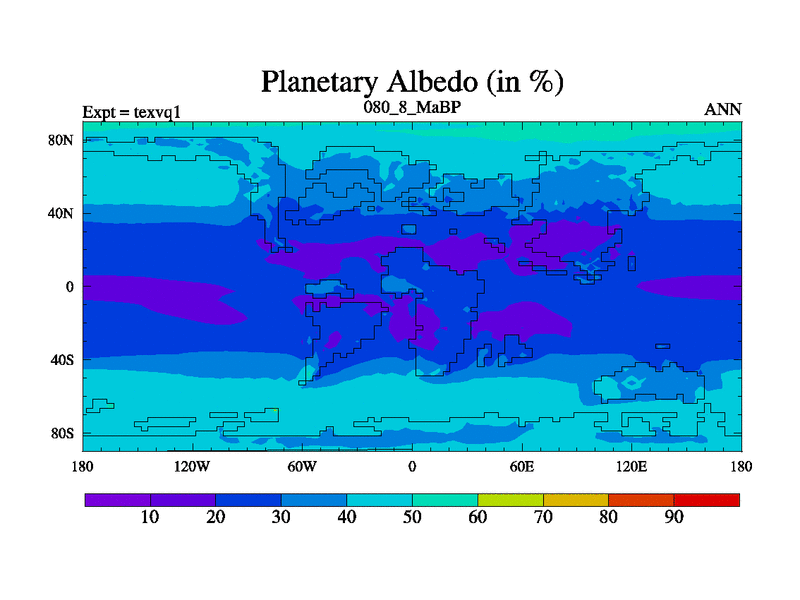 Planetary Albedo (in %)

Expt = texvq1

080_8_MaBP

ANN

80N

40N

0

40S

80S

180

120W

60W

0

60E

120E

180

10

20

30

40

50

60

70

80

90